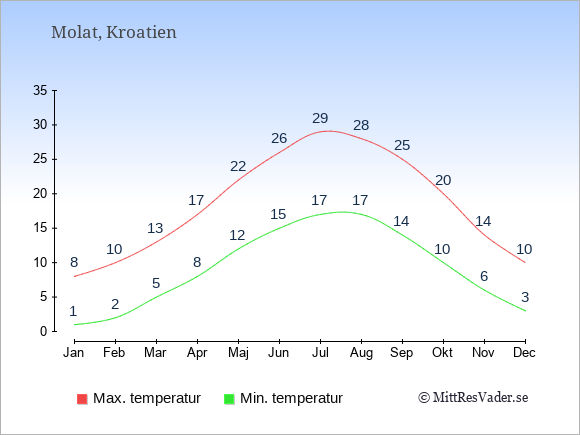 Molat, Kroatien

35
30
25
20
15
10
5
0

8 10 13 17 22 26 29 28 25 20 14 10

1 2 5 8 12 15 17 17 14 10 6 3

Jan Feb Mar Apr Maj Jun Jul Aug Sep Okt Nov Dec

Max. temperatur
Min. temperatur
© MittResVader.se